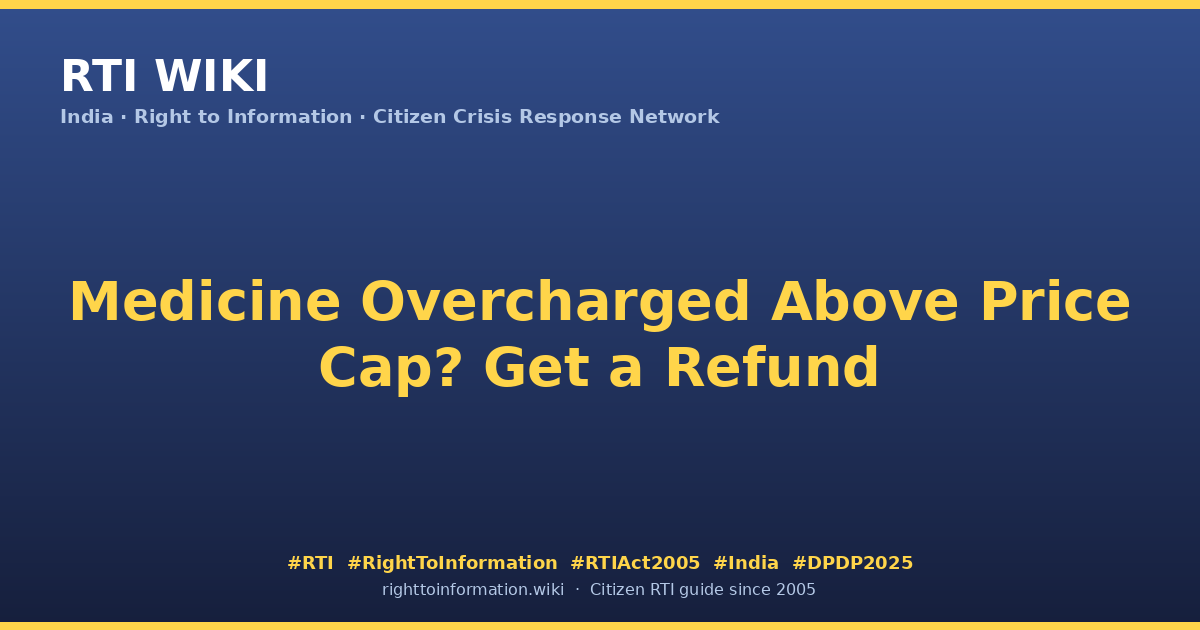 RTI WIKI
India · Right to Information · Citizen Crisis Response Network

Medicine Overcharged Above Price Cap? Get a Refund

#RTI #RightToInformation #RTIAct2005 #India #DPDP2025
righttoinformation.wiki · Citizen RTI guide since 2005